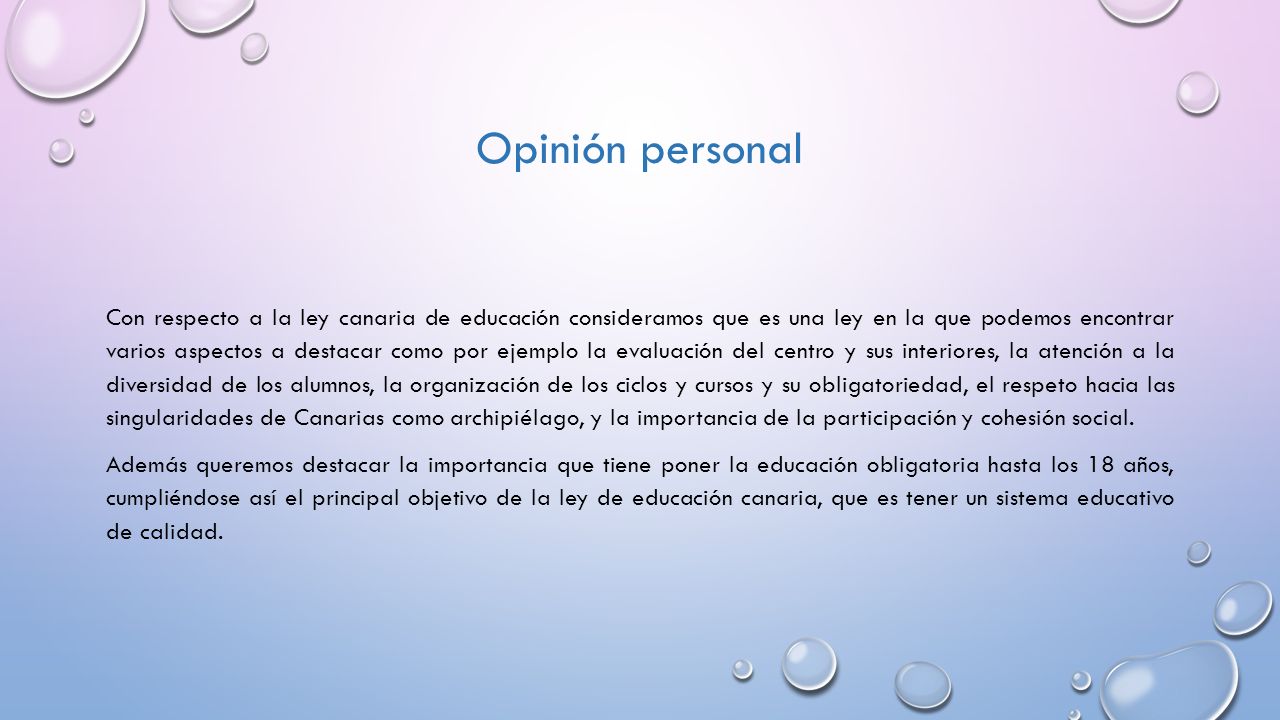 Opinión personal

Con respecto a la ley canaria de educación consideramos que es una ley en la que podemos encontrar varios aspectos a destacar como por ejemplo la evaluación del centro y sus interiores, la atención a la diversidad de los alumnos, la organización de los ciclos y cursos y su obligatoriedad, el respeto hacia las singularidades de Canarias como archipiélago, y la importancia de la participación y cohesión social.

Además queremos destacar la importancia que tiene poner la educación obligatoria hasta los 18 años, cumpliéndose así el principal objetivo de la ley de educación canaria, que es tener un sistema educativo de calidad.